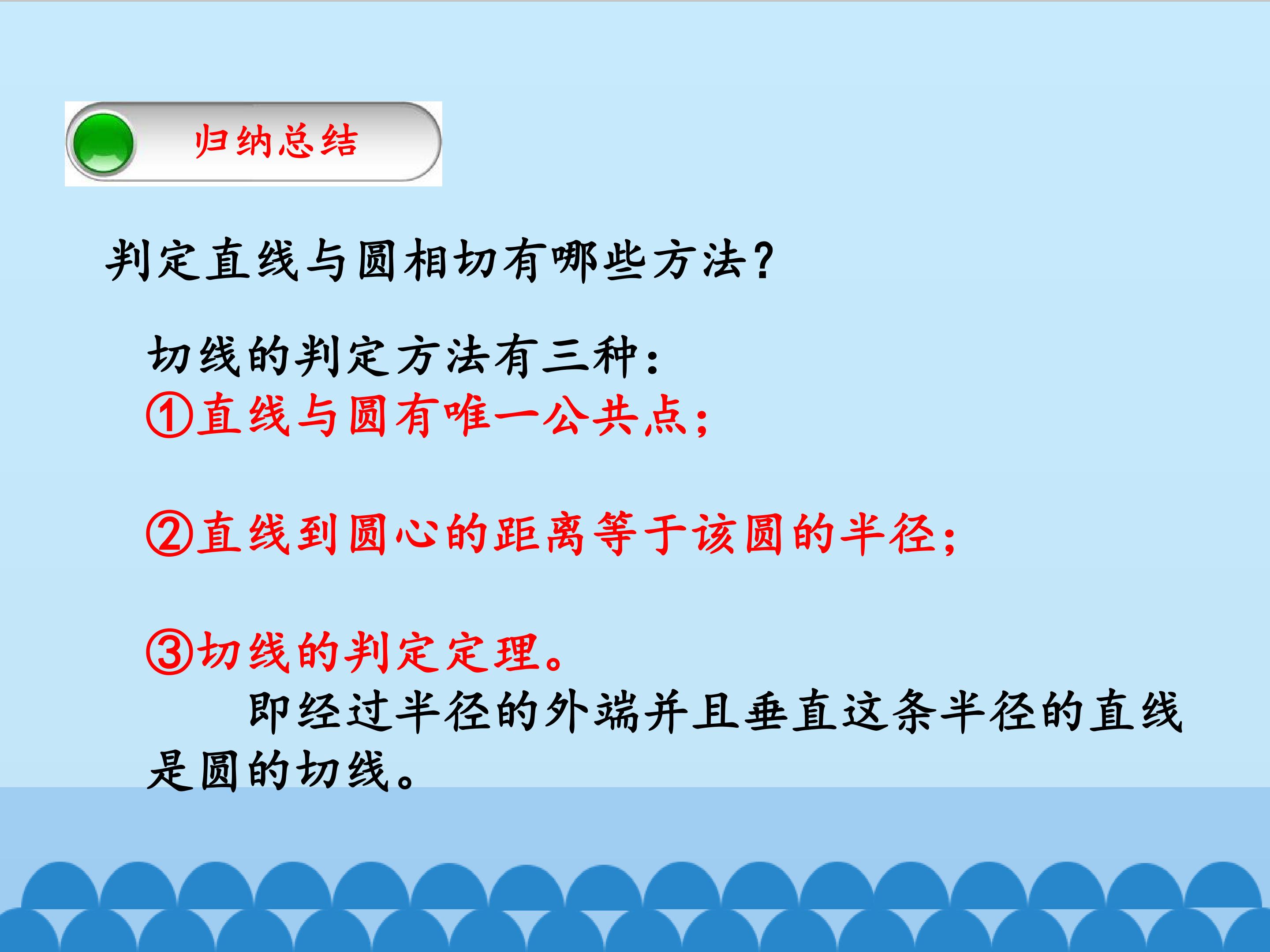 归纳总结

判定直线与圆相切有哪些方法？

切线的判定方法有三种：
①直线与圆有唯一公共点；

②直线到圆心的距离等于该圆的半径；

③切线的判定定理。
即经过半径的外端并且垂直这条半径的直线是圆的切线。